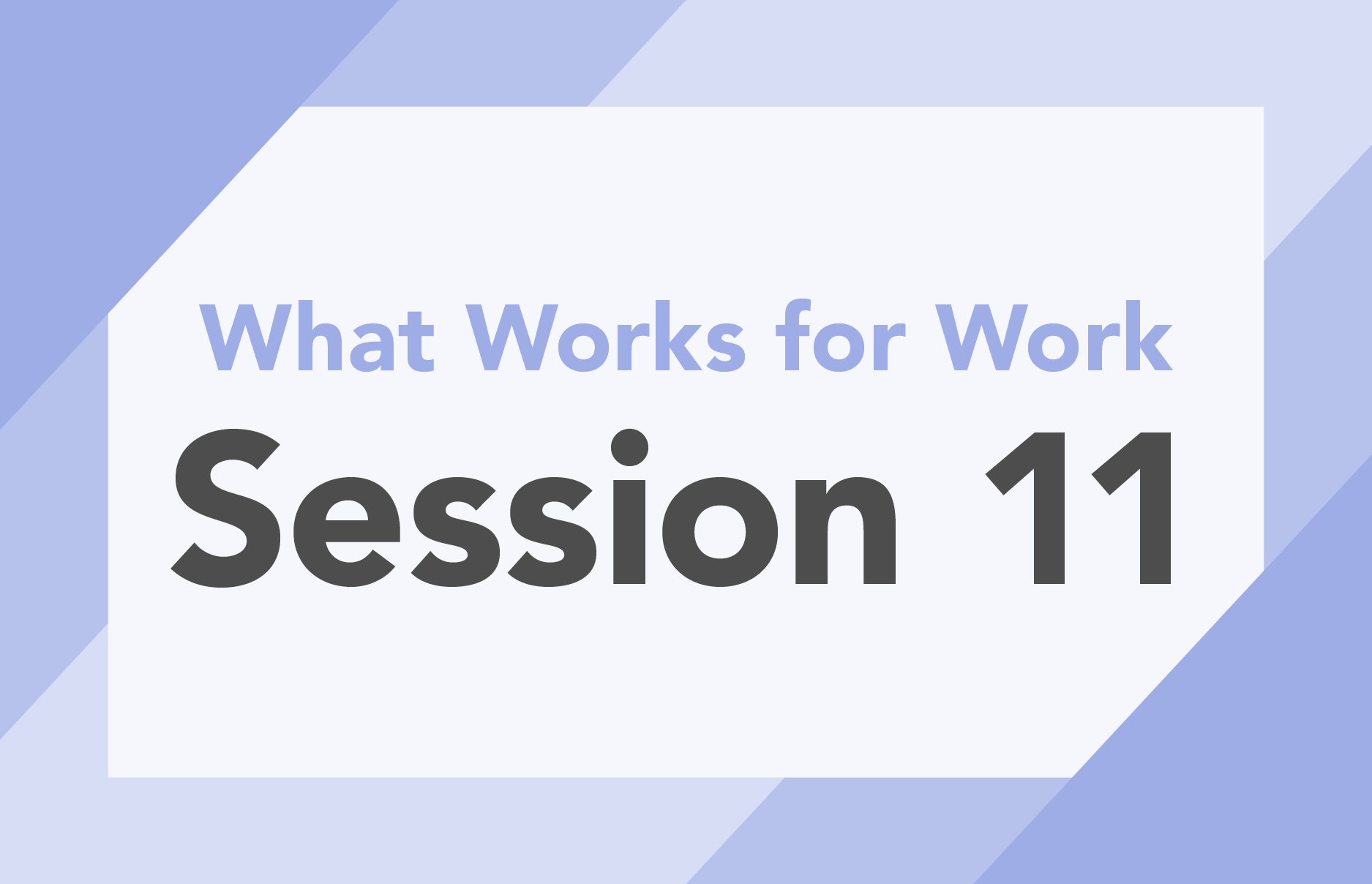 What Works for Work

Session 11